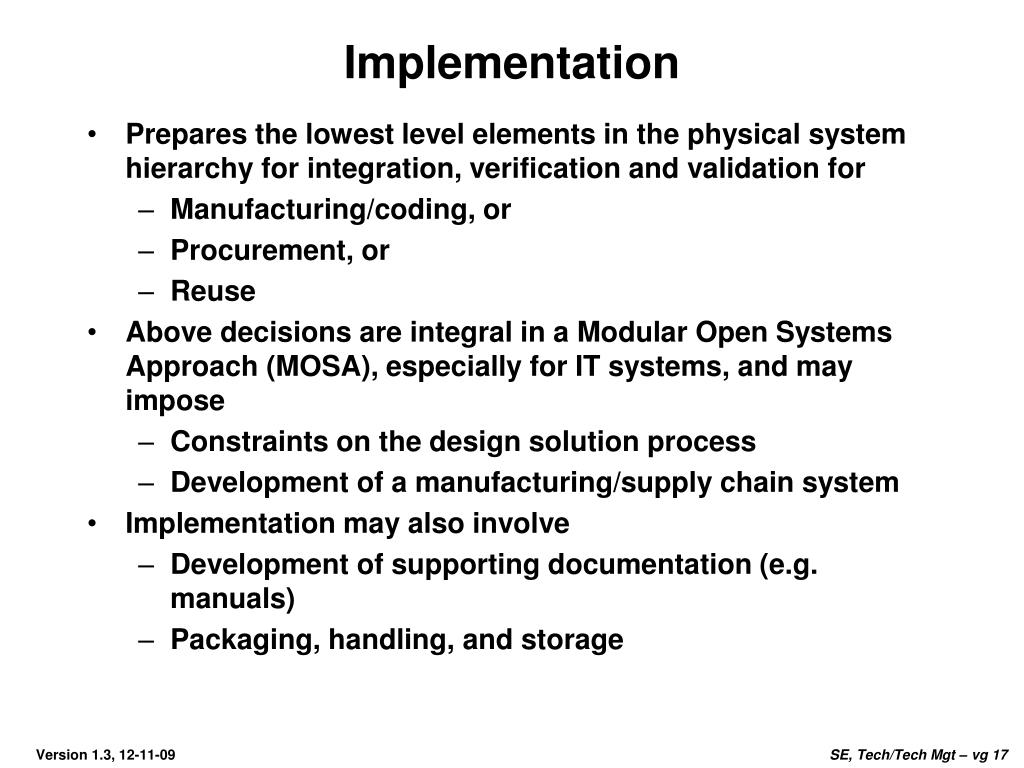 Implementation

• Prepares the lowest level elements in the physical system hierarchy for integration, verification and validation for
– Manufacturing/coding, or
– Procurement, or
– Reuse
• Above decisions are integral in a Modular Open Systems Approach (MOSA), especially for IT systems, and may impose
– Constraints on the design solution process
– Development of a manufacturing/supply chain system
• Implementation may also involve
– Development of supporting documentation (e.g. manuals)
– Packaging, handling, and storage

Version 1.3, 12-11-09

SE, Tech/Tech Mgt – vg 17